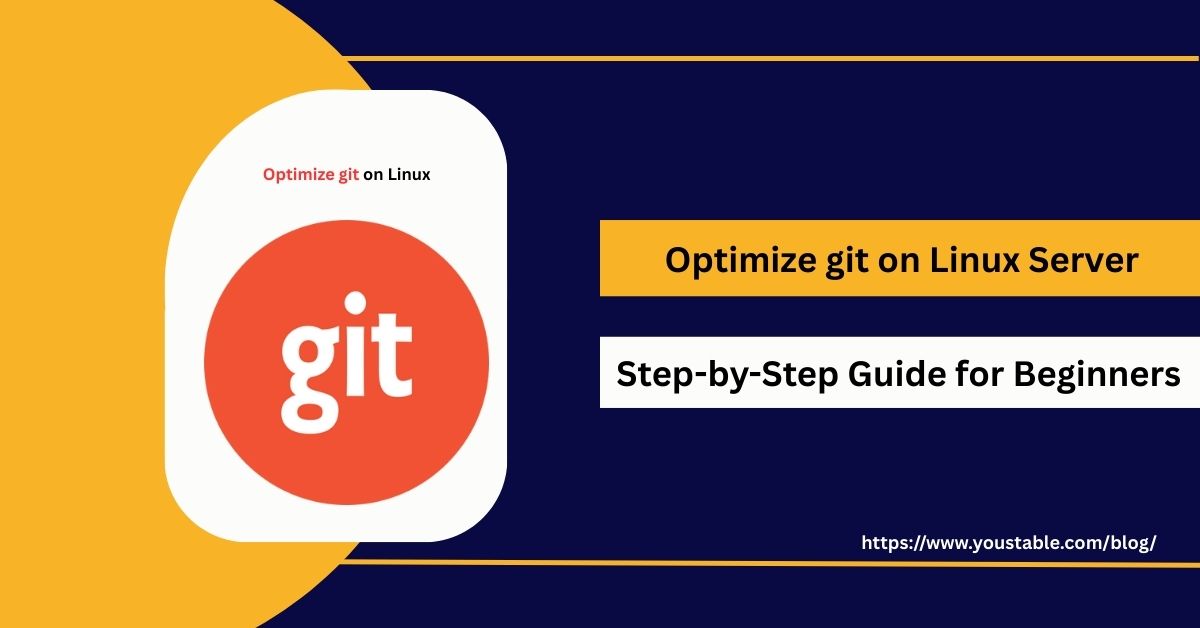 Optimize git on Linux

git

Optimize git on Linux Server

Step-by-Step Guide for Beginners

https://www.youstable.com/blog/